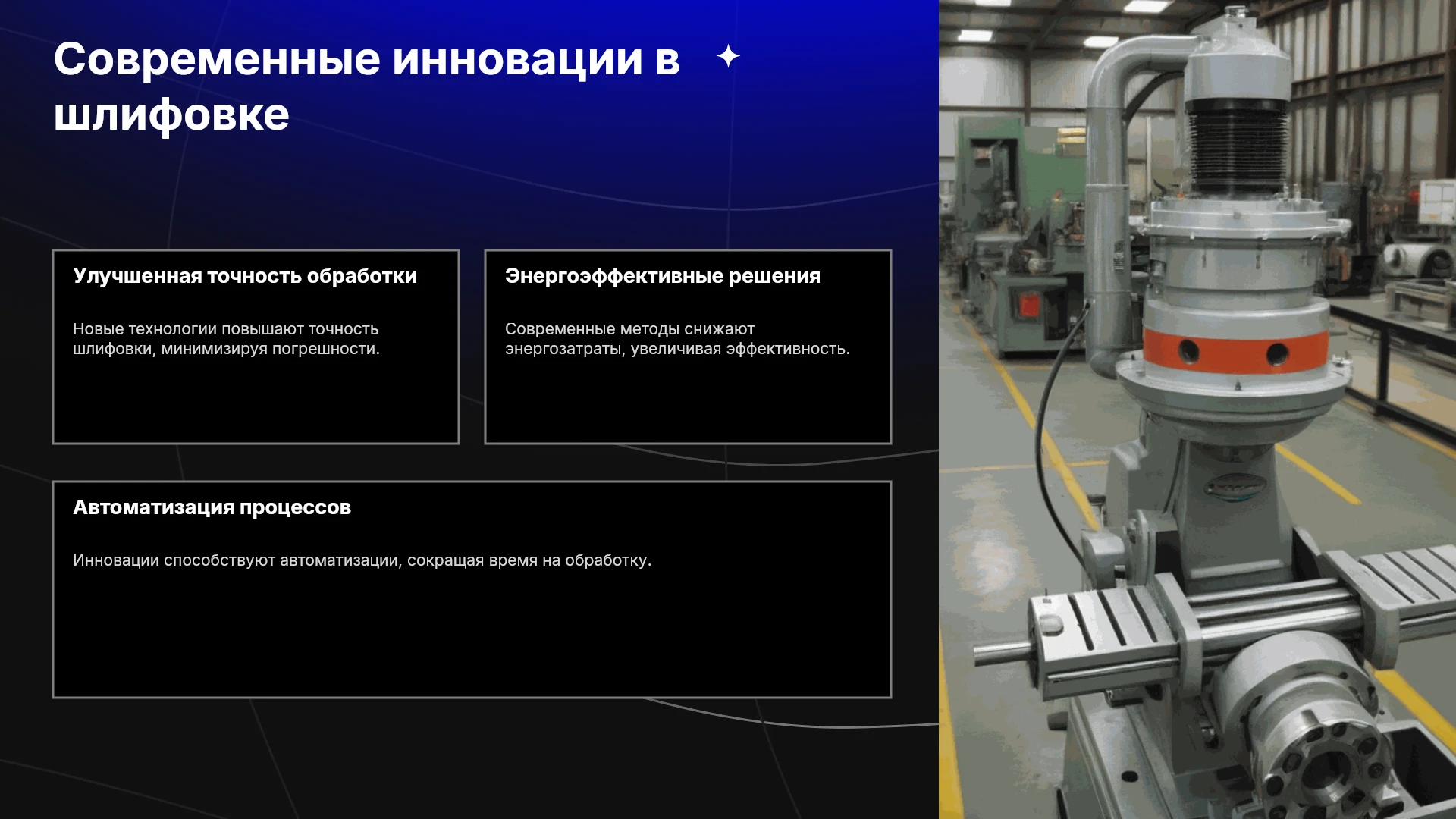 Современные инновации в шлифовке

Улучшенная точность обработки

Новые технологии повышают точность шлифовки, минимизируя погрешности.

Энергоэффективные решения

Современные методы снижают энергозатраты, увеличивая эффективность.

Автоматизация процессов

Инновации способствуют автоматизации, сокращая время на обработку.